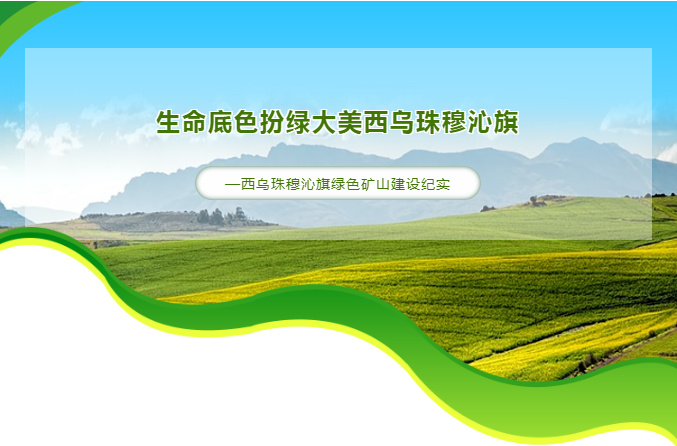 生命底色扮绿大美西乌珠穆沁旗

—西乌珠穆沁旗绿色矿山建设纪实